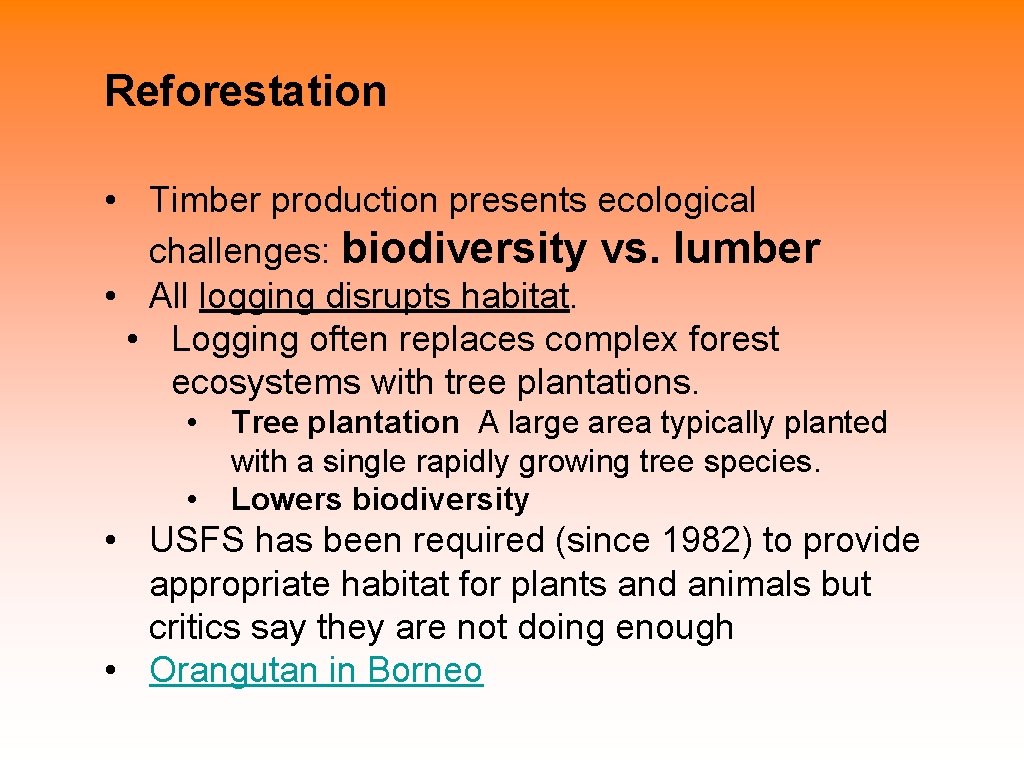 Reforestation

• Timber production presents ecological challenges: biodiversity vs. lumber
• All logging disrupts habitat.
• Logging often replaces complex forest ecosystems with tree plantations.
• Tree plantation A large area typically planted with a single rapidly growing tree species.
• Lowers biodiversity
• USFS has been required (since 1982) to provide appropriate habitat for plants and animals but critics say they are not doing enough
• Orangutan in Borneo